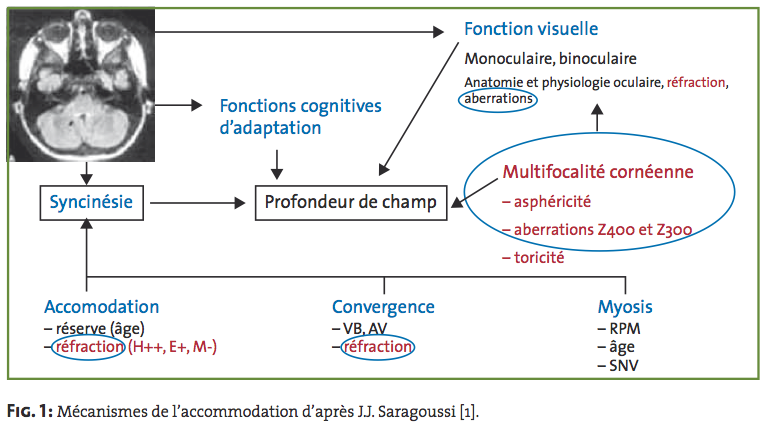 Fonction visuelle

Monoculaire, binoculaire

Anatomie et physiologie oculaire, réfraction, aberrations

Fonctions cognitives d'adaptation

Syncinésie

Profondeur de champ

Multifocalité cornéenne
– asphéricité
– aberrations Z400 et Z300
– toricité

Accomodation
– réserve (âge)
– réfraction (H++, E+, M-)

Convergence
– VB, AV
– réfraction

Myosis
– RPM
– âge
– SNV

FIG. 1: Mécanismes de l'accommodation d'après J.J. Saragoussi [1].